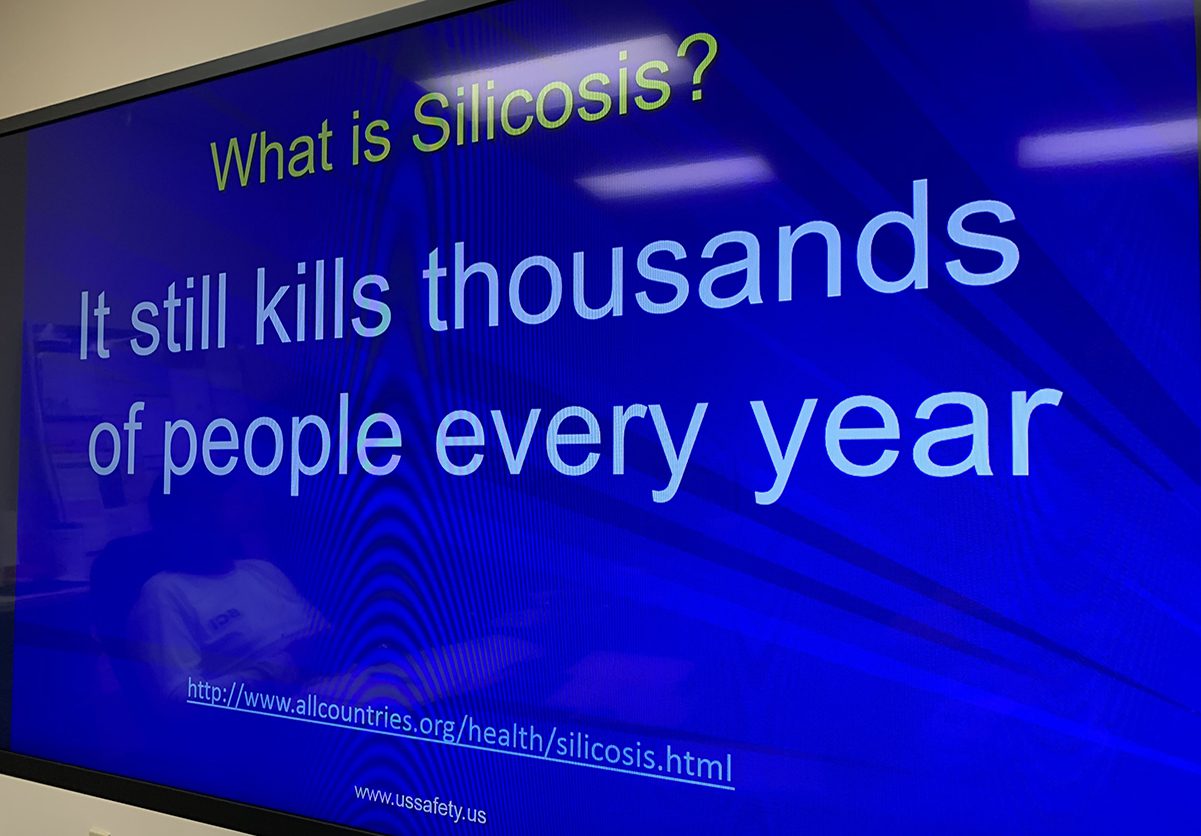 What is Silicosis?

It still kills thousands of people every year

http://www.allcountries.org/health/silicosis.html

www.ussafety.us